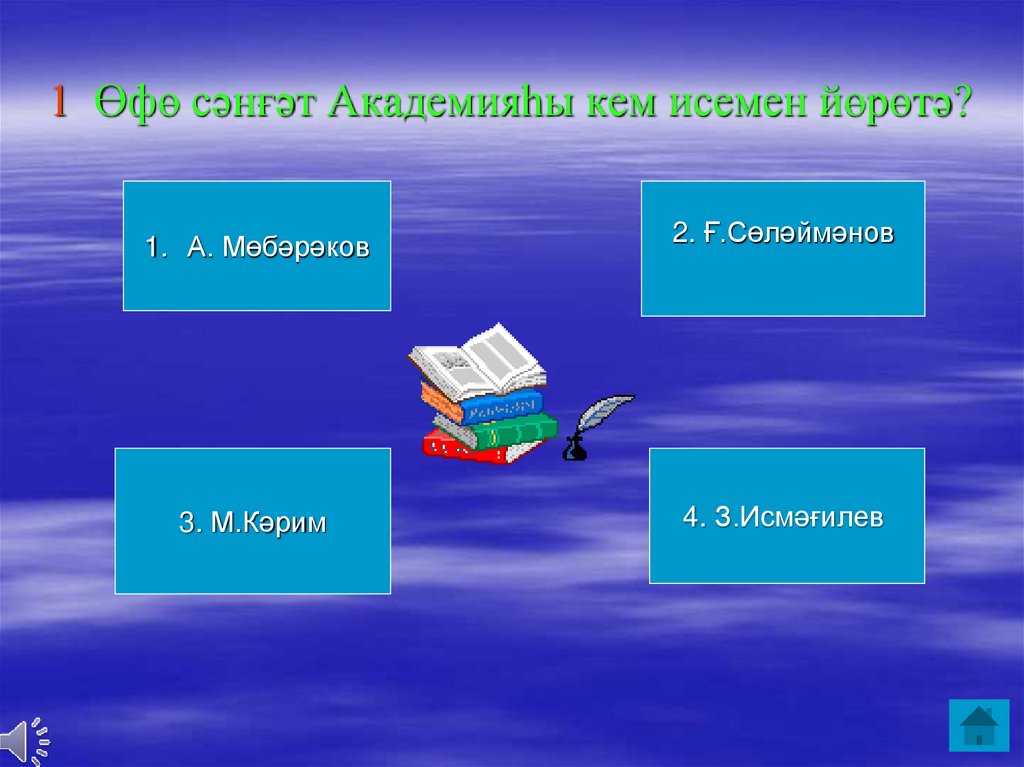 1 Өфө сәнғәт Академияһы кем исемен йөрөтә?

1. А. Мөбәрәков

2. Ғ.Сөләймәнов

3. М.Кәрим

4. З.Исмәғилев